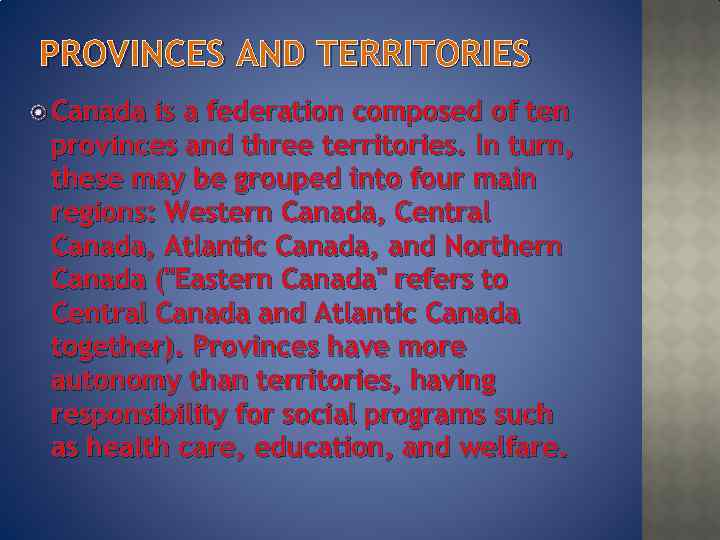 PROVINCES AND TERRITORIES

Canada is a federation composed of ten provinces and three territories. In turn, these may be grouped into four main regions: Western Canada, Central Canada, Atlantic Canada, and Northern Canada ("Eastern Canada" refers to Central Canada and Atlantic Canada together). Provinces have more autonomy than territories, having responsibility for social programs such as health care, education, and welfare.